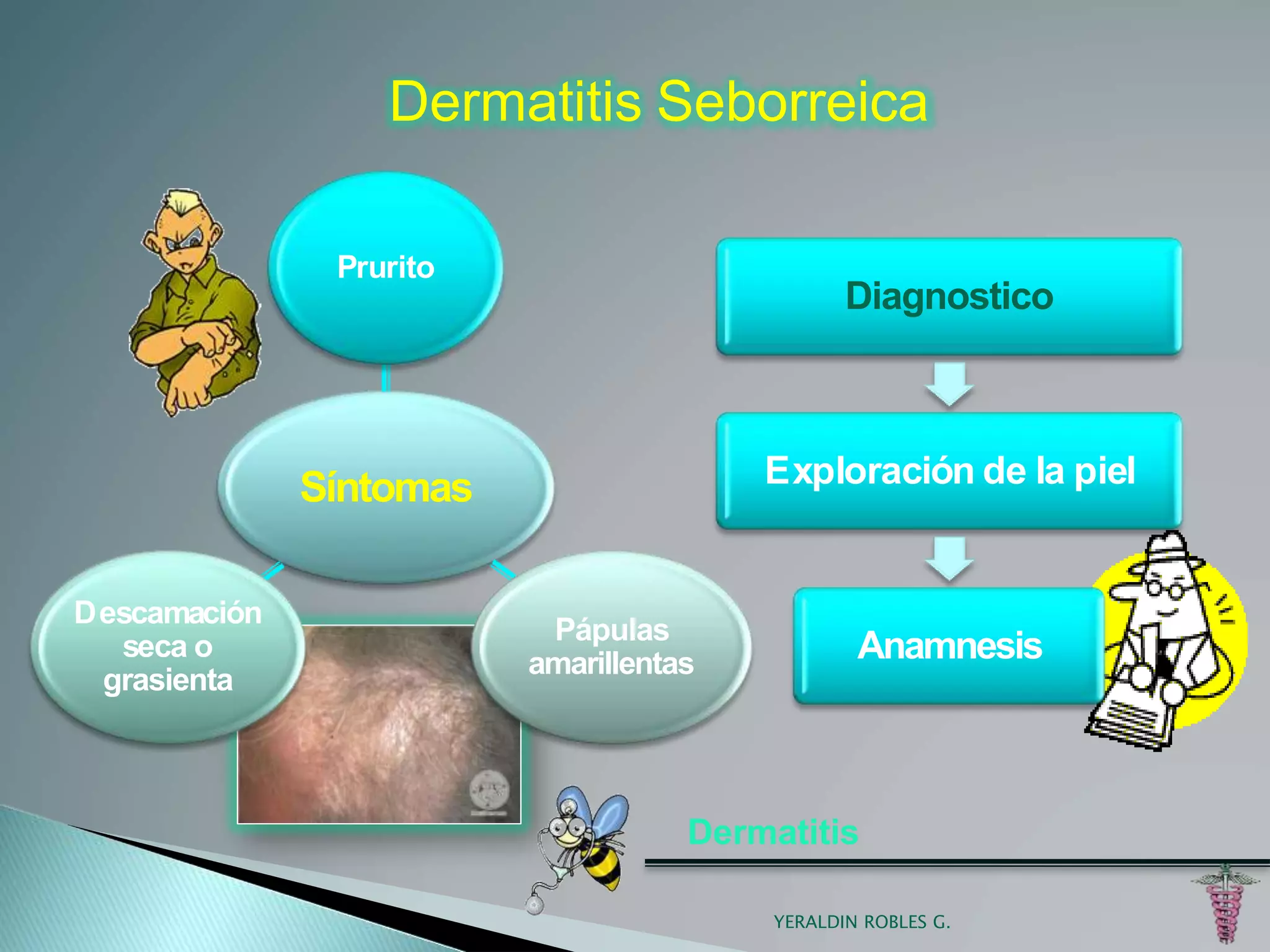 Dermatitis Seborreica

Prurito

Síntomas

Descamación seca o grasienta

Pápulas amarillentas

Diagnostico

Exploración de la piel

Anamnesis

Dermatitis

YERALDIN ROBLES G.